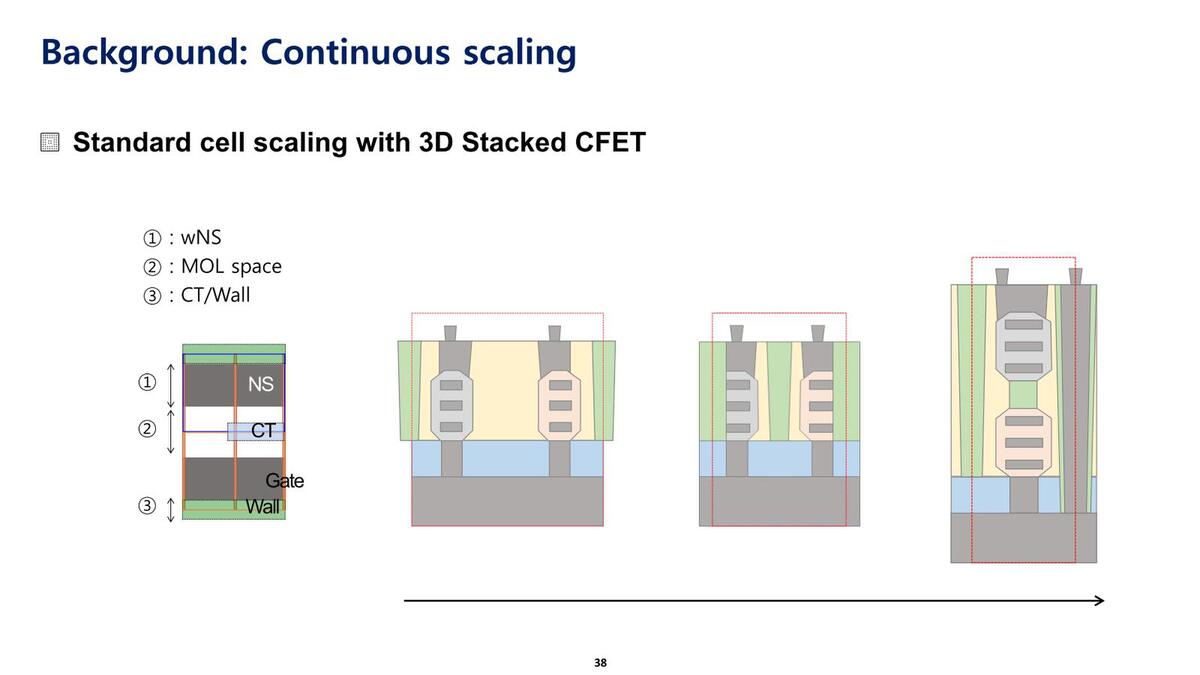 Background: Continuous scaling

Standard cell scaling with 3D Stacked CFET

① : wNS
② : MOL space
③ : CT/Wall

①
②
③

NS
CT
Gate
Wall

38